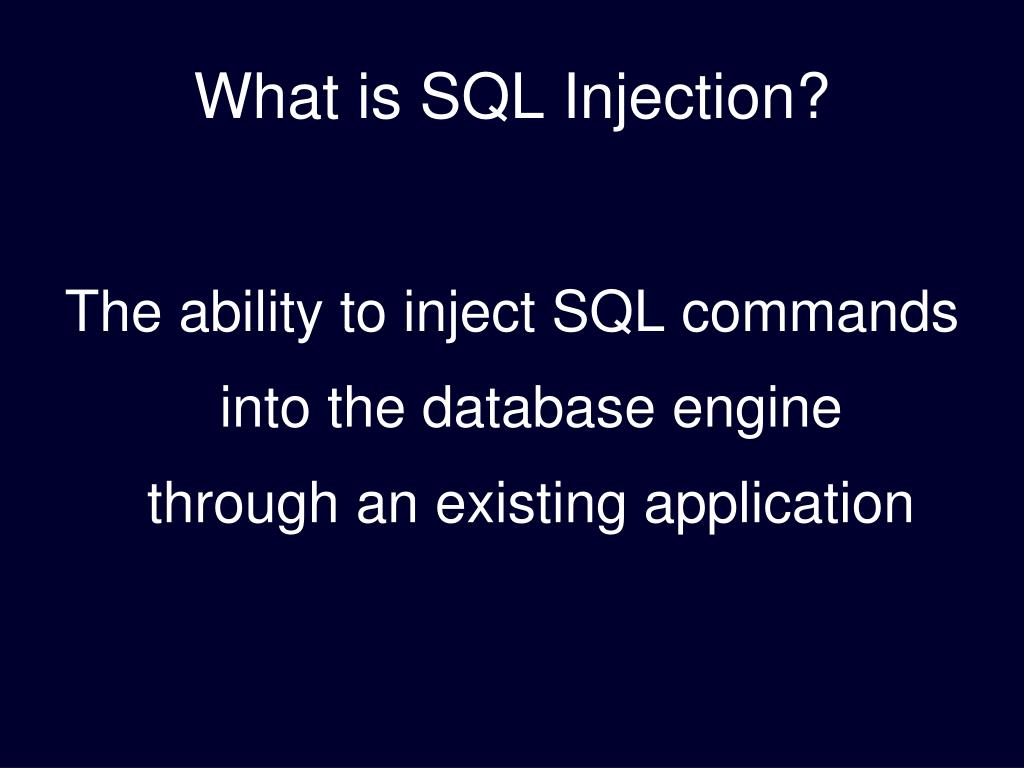 What is SQL Injection?

The ability to inject SQL commands into the database engine through an existing application